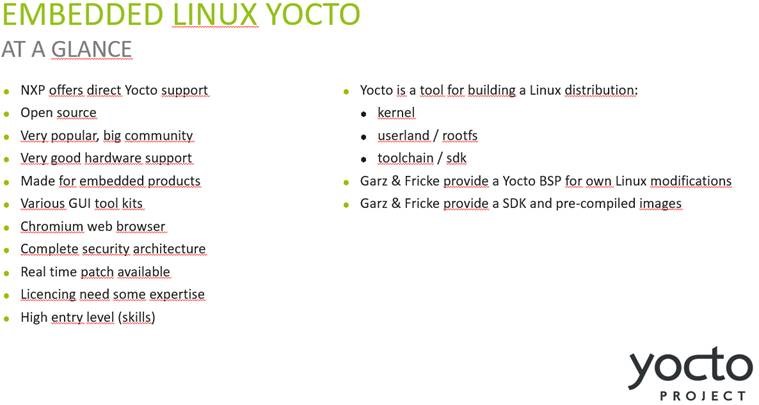 EMBEDDED LINUX YOCTO
AT A GLANCE

- NXP offers direct Yocto support
- Open source
- Very popular, big community
- Very good hardware support
- Made for embedded products
- Various GUI tool kits
- Chromium web browser
- Complete security architecture
- Real time patch available
- Licencing need some expertise
- High entry level (skills)

- Yocto is a tool for building a Linux distribution:
  - kernel
  - userland / rootfs
  - toolchain / sdk
- Garz & Fricke provide a Yocto BSP for own Linux modifications
- Garz & Fricke provide a SDK and pre-compiled images

yocto
PROJECT